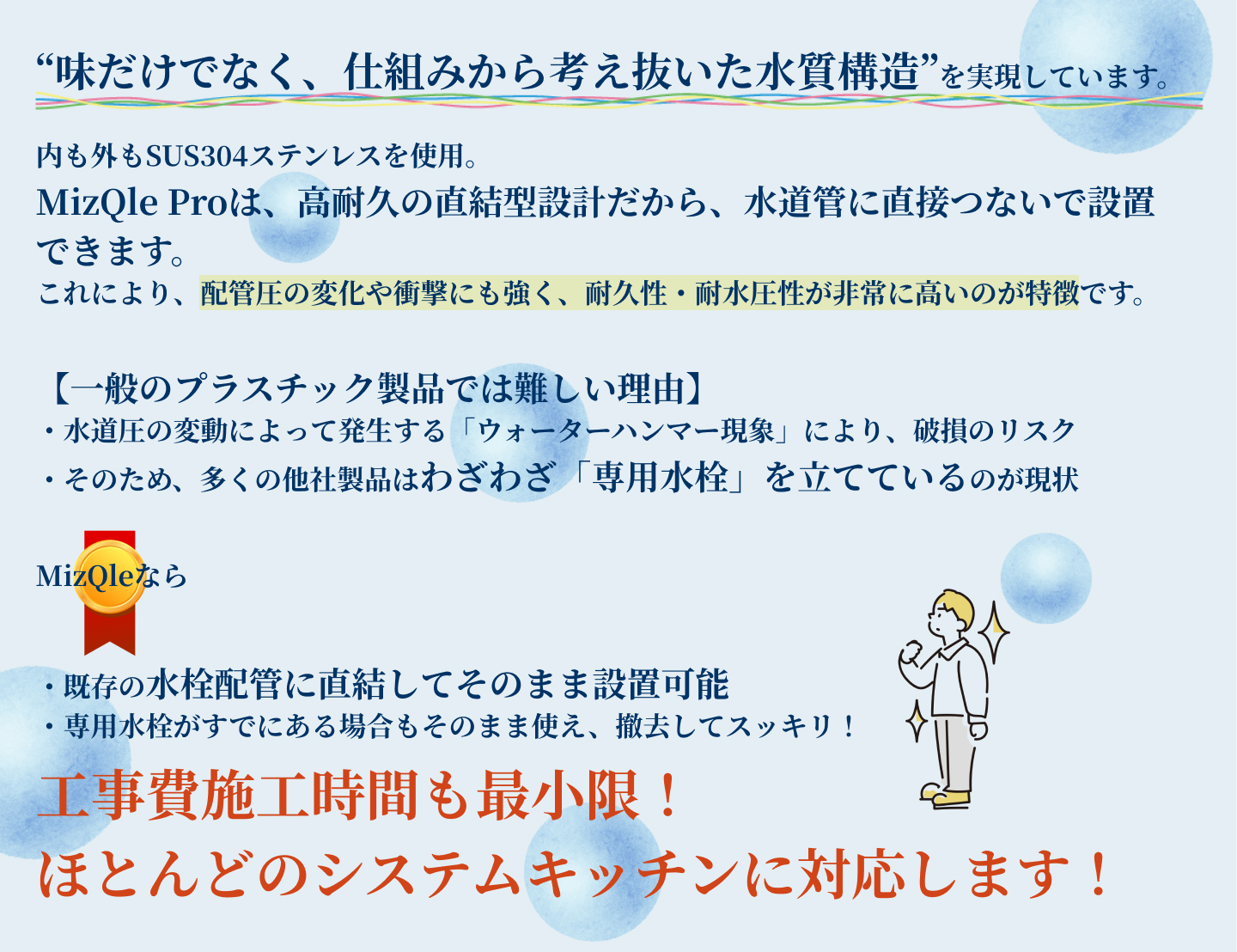 “味だけでなく、仕組みから考え抜いた水質構造”を実現しています。

内も外もSUS304ステンレスを使用。
MizQle Proは、高耐久の直結型設計だから、水道管に直接つないで設置できます。
これにより、配管圧の変化や衝撃にも強く、耐久性・耐水圧性が非常に高いのが特徴です。

【一般のプラスチック製品では難しい理由】
・水道圧の変動によって発生する「ウォーターハンマー現象」により、破損のリスク
・そのため、多くの他社製品はわざわざ「専用水栓」を立てているのが現状

MizQleなら

・既存の水栓配管に直結してそのまま設置可能
・専用水栓がすでにある場合もそのまま使え、撤去してスッキリ！
工事費施工時間も最小限！
ほとんどのシステムキッチンに対応します！